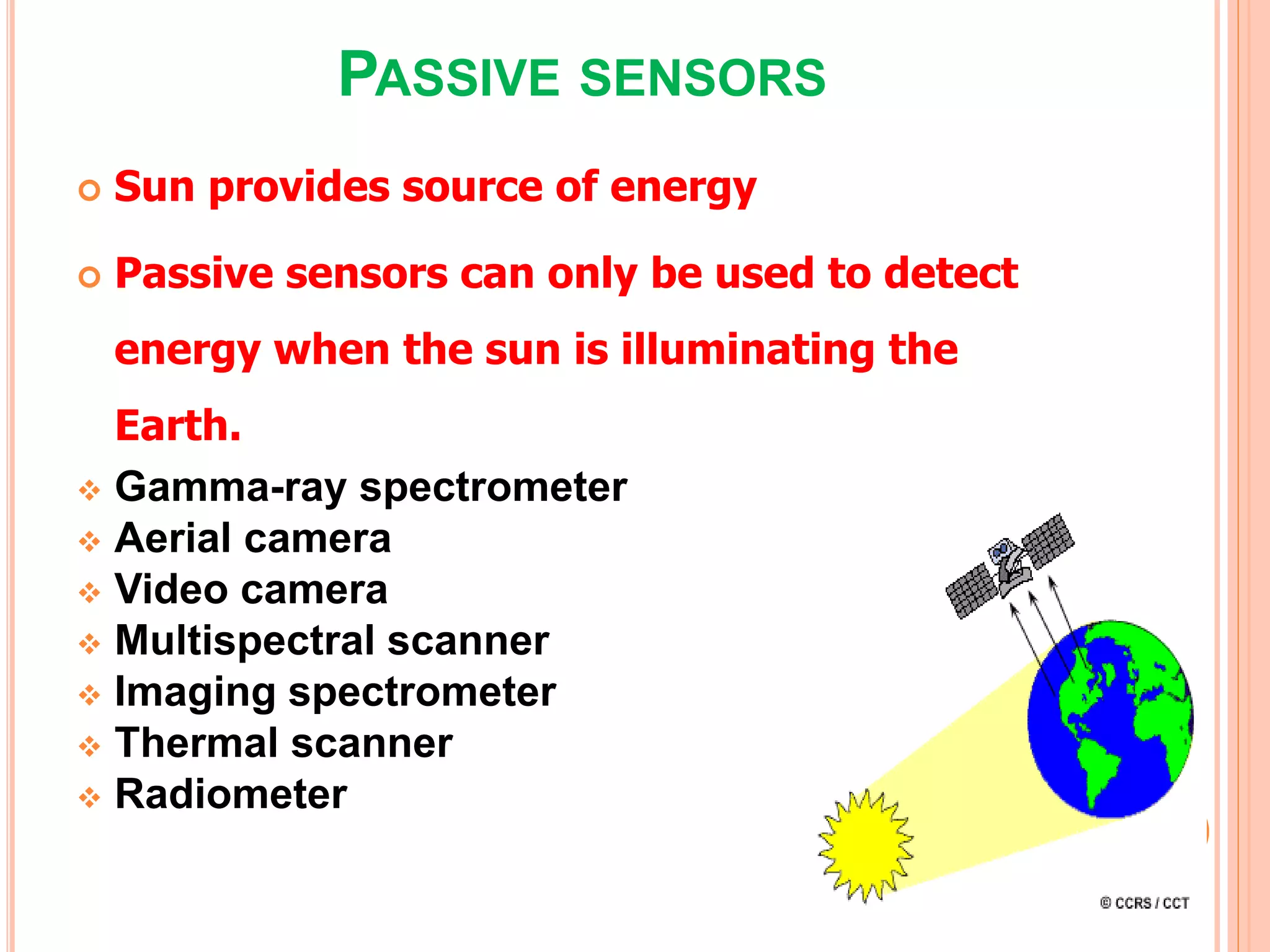 PASSIVE SENSORS

Sun provides source of energy

Passive sensors can only be used to detect energy when the sun is illuminating the Earth.

Gamma-ray spectrometer
Aerial camera
Video camera
Multispectral scanner
Imaging spectrometer
Thermal scanner
Radiometer

© CCRS / CCT